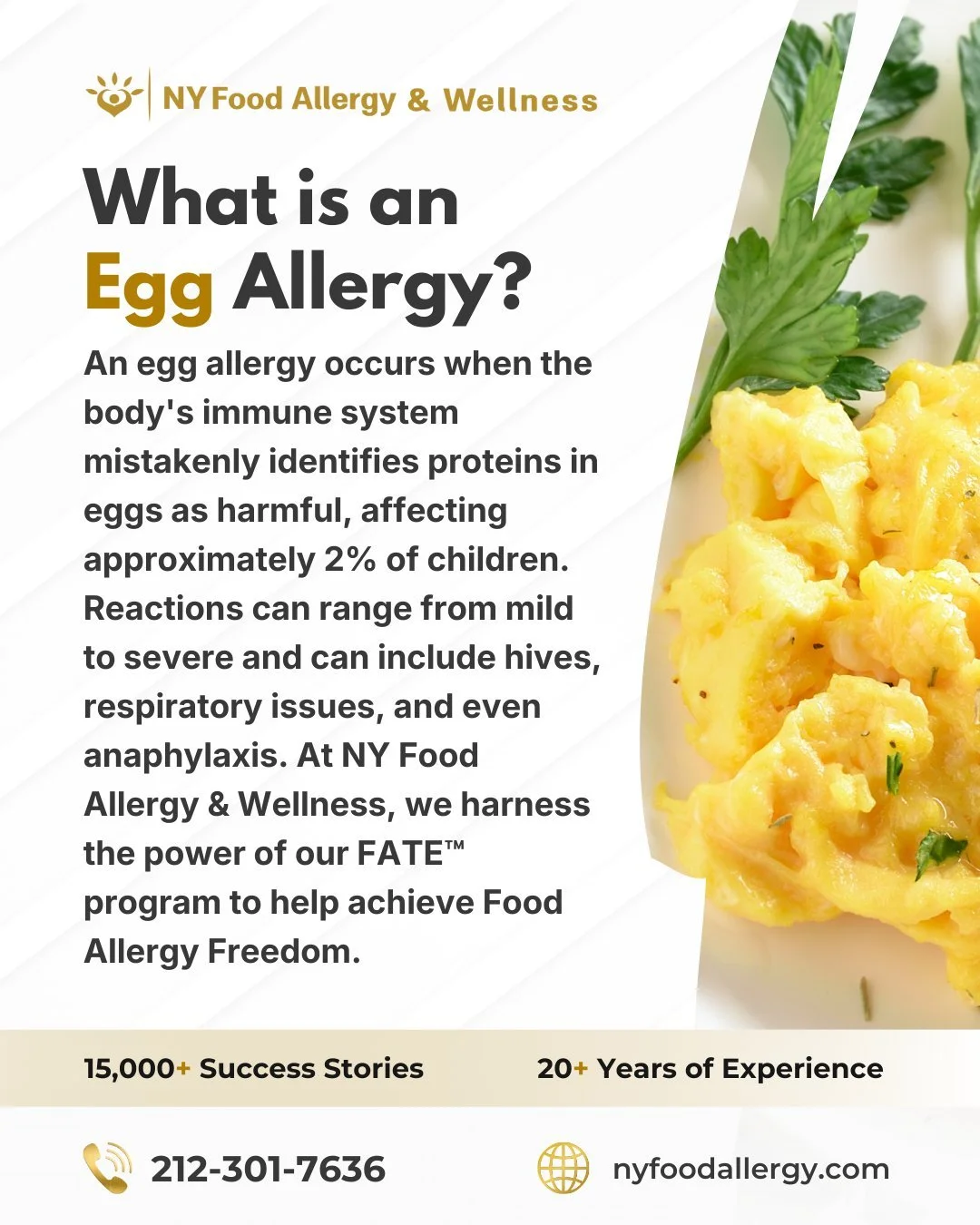 NY Food Allergy & Wellness

What is an Egg Allergy?

An egg allergy occurs when the body's immune system mistakenly identifies proteins in eggs as harmful, affecting approximately 2% of children. Reactions can range from mild to severe and can include hives, respiratory issues, and even anaphylaxis. At NY Food Allergy & Wellness, we harness the power of our FATE™ program to help achieve Food Allergy Freedom.

15,000+ Success Stories

20+ Years of Experience

212-301-7636

nyfoodallergy.com